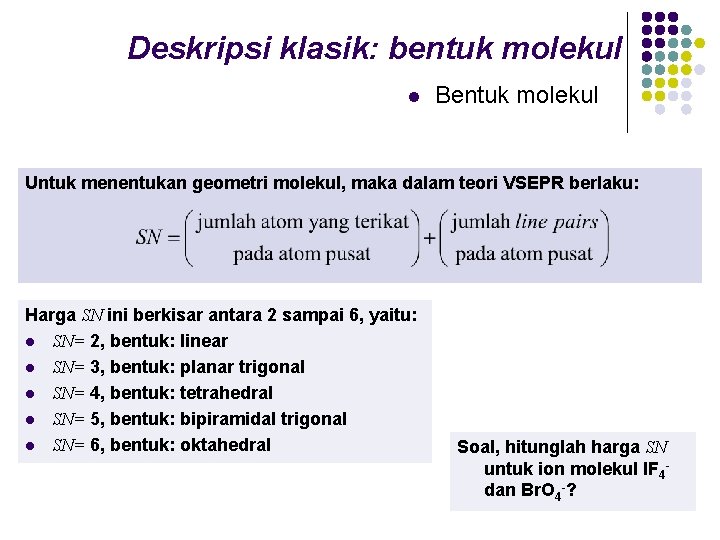 Deskripsi klasik: bentuk molekul

- Bentuk molekul

Untuk menentukan geometri molekul, maka dalam teori VSEPR berlaku:

$SN = \left(\begin{array}{c}\text{jumlah atom yang terikat}\\ \text{pada atom pusat}\end{array}\right) + \left(\begin{array}{c}\text{jumlah } \textit{line pairs}\\ \text{pada atom pusat}\end{array}\right)$

Harga $SN$ ini berkisar antara 2 sampai 6, yaitu:
- $SN$= 2, bentuk: linear
- $SN$= 3, bentuk: planar trigonal
- $SN$= 4, bentuk: tetrahedral
- $SN$= 5, bentuk: bipiramidal trigonal
- $SN$= 6, bentuk: oktahedral

Soal, hitunglah harga $SN$ untuk ion molekul $IF_4^-$ dan $BrO_4^-$?